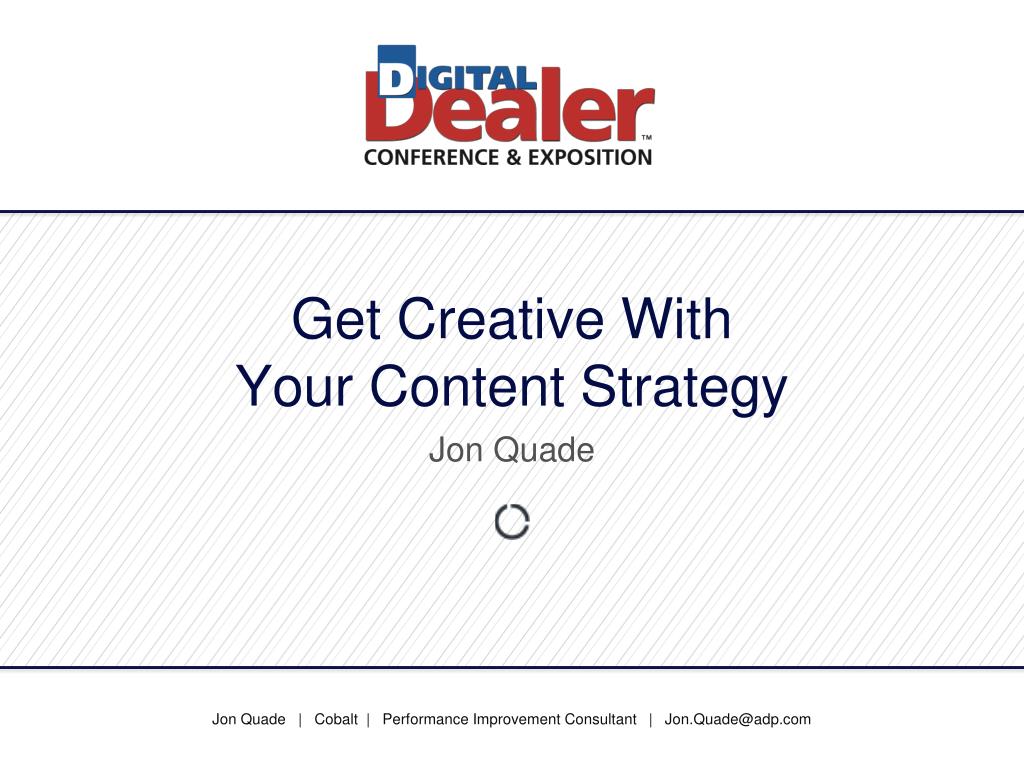 DIGITAL Dealer™
CONFERENCE & EXPOSITION

Get Creative With
Your Content Strategy

Jon Quade

Jon Quade | Cobalt | Performance Improvement Consultant | Jon.Quade@adp.com